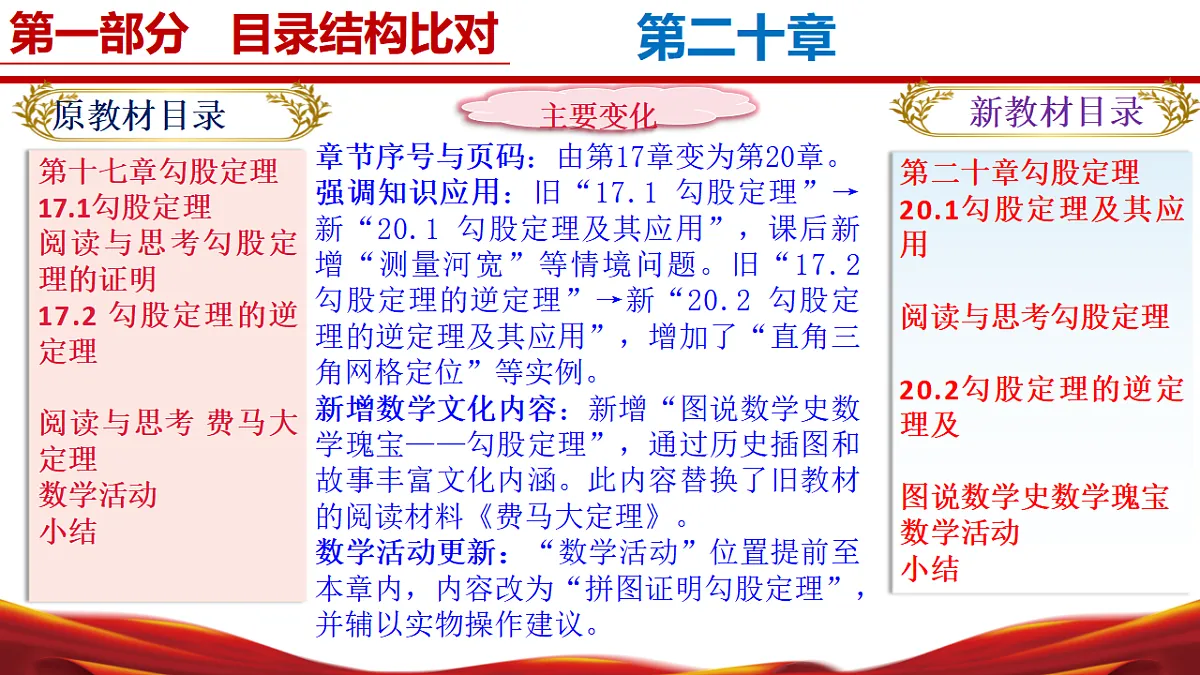 第一部分 目录结构比对

第二十章

原教材目录

第十七章勾股定理
17.1勾股定理
阅读与思考勾股定理的证明
17.2 勾股定理的逆定理

阅读与思考 费马大定理
数学活动
小结

主要变化

章节序号与页码：由第17章变为第20章。
强调知识应用：旧“17.1 勾股定理”→新“20.1 勾股定理及其应用”，课后新增“测量河宽”等情境问题。旧“17.2 勾股定理的逆定理”→新“20.2 勾股定理的逆定理及其应用”，增加了“直角三角网格定位”等实例。
新增数学文化内容：新增“图说数学史数学瑰宝——勾股定理”，通过历史插图和故事丰富文化内涵。此内容替换了旧教材的阅读材料《费马大定理》。
数学活动更新：“数学活动”位置提前至本章内，内容改为“拼图证明勾股定理”，并辅以实物操作建议。

新教材目录

第二十章勾股定理
20.1勾股定理及其应用

阅读与思考勾股定理

20.2勾股定理的逆定理及

图说数学史数学瑰宝
数学活动
小结